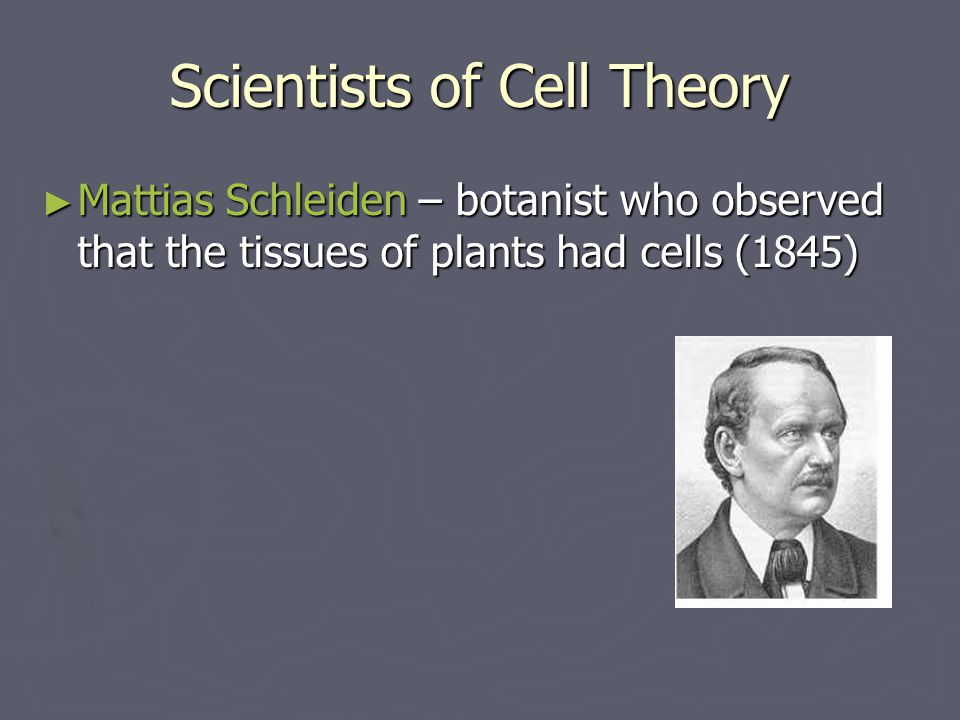 Scientists of Cell Theory

►Mattias Schleiden – botanist who observed that the tissues of plants had cells (1845)